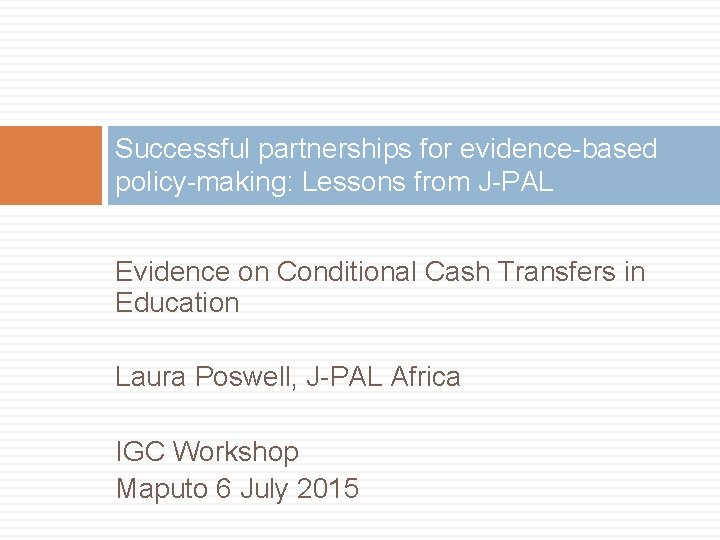 Successful partnerships for evidence-based policy-making: Lessons from J-PAL

Evidence on Conditional Cash Transfers in Education

Laura Poswell, J-PAL Africa

IGC Workshop
Maputo 6 July 2015